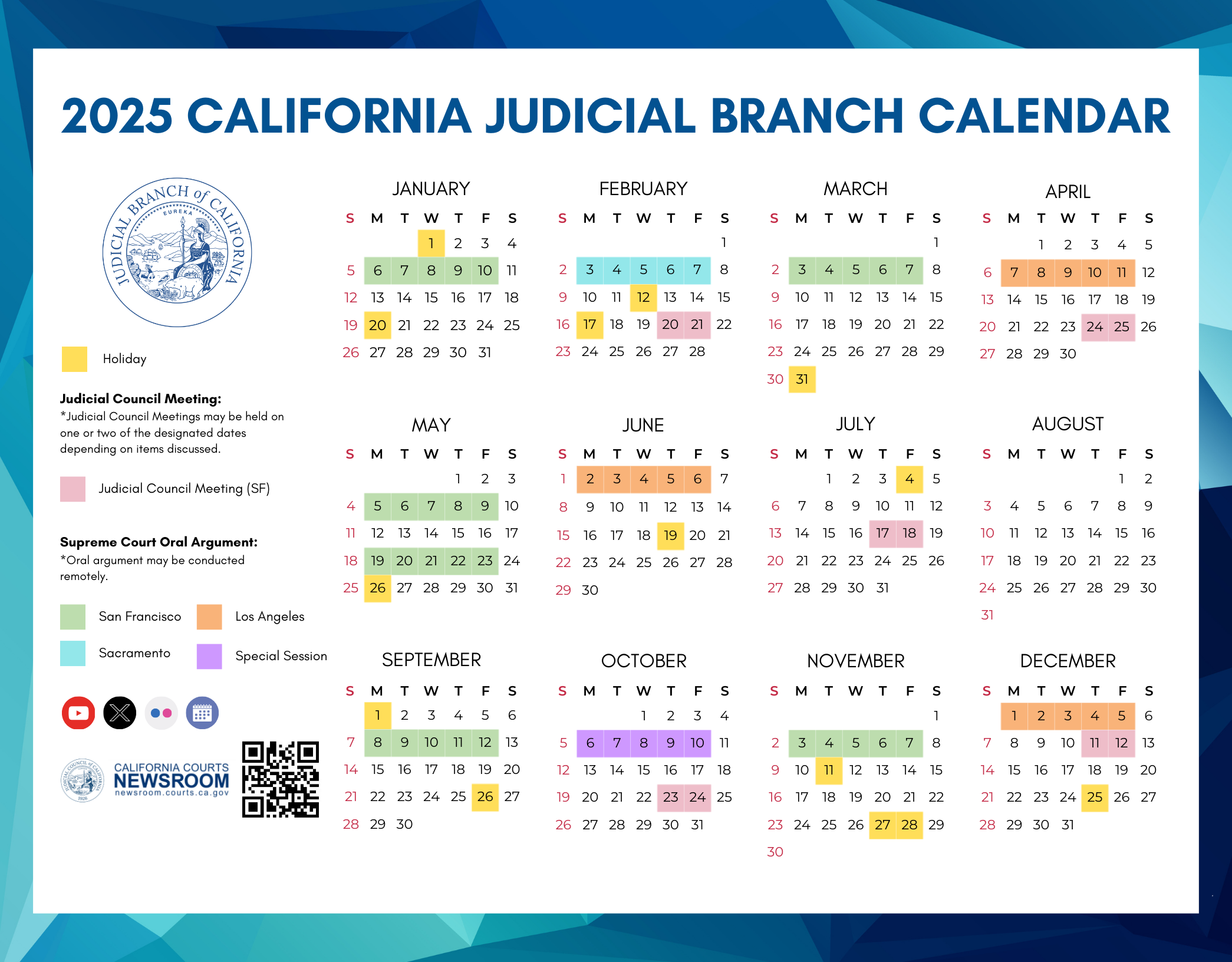 2025 CALIFORNIA JUDICIAL BRANCH CALENDAR

JUDICIAL BRANCH of CALIFORNIA
EUREKA

Holiday

**Judicial Council Meeting:**
*Judicial Council Meetings may be held on one or two of the designated dates depending on items discussed.

Judicial Council Meeting (SF)

**Supreme Court Oral Argument:**
*Oral argument may be conducted remotely.

San Francisco
Los Angeles
Sacramento
Special Session

JUDICIAL COUNCIL of CALIFORNIA 1926
CALIFORNIA COURTS
NEWSROOM
newsroom.courts.ca.gov

JANUARY

| S | M | T | W | T | F | S |
|---|---|---|---|---|---|---|
| | | | 1 | 2 | 3 | 4 |
| 5 | 6 | 7 | 8 | 9 | 10 | 11 |
| 12 | 13 | 14 | 15 | 16 | 17 | 18 |
| 19 | 20 | 21 | 22 | 23 | 24 | 25 |
| 26 | 27 | 28 | 29 | 30 | 31 | |

FEBRUARY

| S | M | T | W | T | F | S |
|---|---|---|---|---|---|---|
| | | | | | | 1 |
| 2 | 3 | 4 | 5 | 6 | 7 | 8 |
| 9 | 10 | 11 | 12 | 13 | 14 | 15 |
| 16 | 17 | 18 | 19 | 20 | 21 | 22 |
| 23 | 24 | 25 | 26 | 27 | 28 | |

MARCH

| S | M | T | W | T | F | S |
|---|---|---|---|---|---|---|
| | | | | | | 1 |
| 2 | 3 | 4 | 5 | 6 | 7 | 8 |
| 9 | 10 | 11 | 12 | 13 | 14 | 15 |
| 16 | 17 | 18 | 19 | 20 | 21 | 22 |
| 23 | 24 | 25 | 26 | 27 | 28 | 29 |
| 30 | 31 | | | | | |

APRIL

| S | M | T | W | T | F | S |
|---|---|---|---|---|---|---|
| | | 1 | 2 | 3 | 4 | 5 |
| 6 | 7 | 8 | 9 | 10 | 11 | 12 |
| 13 | 14 | 15 | 16 | 17 | 18 | 19 |
| 20 | 21 | 22 | 23 | 24 | 25 | 26 |
| 27 | 28 | 29 | 30 | | | |

MAY

| S | M | T | W | T | F | S |
|---|---|---|---|---|---|---|
| | | | | 1 | 2 | 3 |
| 4 | 5 | 6 | 7 | 8 | 9 | 10 |
| 11 | 12 | 13 | 14 | 15 | 16 | 17 |
| 18 | 19 | 20 | 21 | 22 | 23 | 24 |
| 25 | 26 | 27 | 28 | 29 | 30 | 31 |

JUNE

| S | M | T | W | T | F | S |
|---|---|---|---|---|---|---|
| 1 | 2 | 3 | 4 | 5 | 6 | 7 |
| 8 | 9 | 10 | 11 | 12 | 13 | 14 |
| 15 | 16 | 17 | 18 | 19 | 20 | 21 |
| 22 | 23 | 24 | 25 | 26 | 27 | 28 |
| 29 | 30 | | | | | |

JULY

| S | M | T | W | T | F | S |
|---|---|---|---|---|---|---|
| | | 1 | 2 | 3 | 4 | 5 |
| 6 | 7 | 8 | 9 | 10 | 11 | 12 |
| 13 | 14 | 15 | 16 | 17 | 18 | 19 |
| 20 | 21 | 22 | 23 | 24 | 25 | 26 |
| 27 | 28 | 29 | 30 | 31 | | |

AUGUST

| S | M | T | W | T | F | S |
|---|---|---|---|---|---|---|
| | | | | | 1 | 2 |
| 3 | 4 | 5 | 6 | 7 | 8 | 9 |
| 10 | 11 | 12 | 13 | 14 | 15 | 16 |
| 17 | 18 | 19 | 20 | 21 | 22 | 23 |
| 24 | 25 | 26 | 27 | 28 | 29 | 30 |
| 31 | | | | | | |

SEPTEMBER

| S | M | T | W | T | F | S |
|---|---|---|---|---|---|---|
| | 1 | 2 | 3 | 4 | 5 | 6 |
| 7 | 8 | 9 | 10 | 11 | 12 | 13 |
| 14 | 15 | 16 | 17 | 18 | 19 | 20 |
| 21 | 22 | 23 | 24 | 25 | 26 | 27 |
| 28 | 29 | 30 | | | | |

OCTOBER

| S | M | T | W | T | F | S |
|---|---|---|---|---|---|---|
| | | | 1 | 2 | 3 | 4 |
| 5 | 6 | 7 | 8 | 9 | 10 | 11 |
| 12 | 13 | 14 | 15 | 16 | 17 | 18 |
| 19 | 20 | 21 | 22 | 23 | 24 | 25 |
| 26 | 27 | 28 | 29 | 30 | 31 | |

NOVEMBER

| S | M | T | W | T | F | S |
|---|---|---|---|---|---|---|
| | | | | | | 1 |
| 2 | 3 | 4 | 5 | 6 | 7 | 8 |
| 9 | 10 | 11 | 12 | 13 | 14 | 15 |
| 16 | 17 | 18 | 19 | 20 | 21 | 22 |
| 23 | 24 | 25 | 26 | 27 | 28 | 29 |
| 30 | | | | | | |

DECEMBER

| S | M | T | W | T | F | S |
|---|---|---|---|---|---|---|
| | 1 | 2 | 3 | 4 | 5 | 6 |
| 7 | 8 | 9 | 10 | 11 | 12 | 13 |
| 14 | 15 | 16 | 17 | 18 | 19 | 20 |
| 21 | 22 | 23 | 24 | 25 | 26 | 27 |
| 28 | 29 | 30 | 31 | | | |